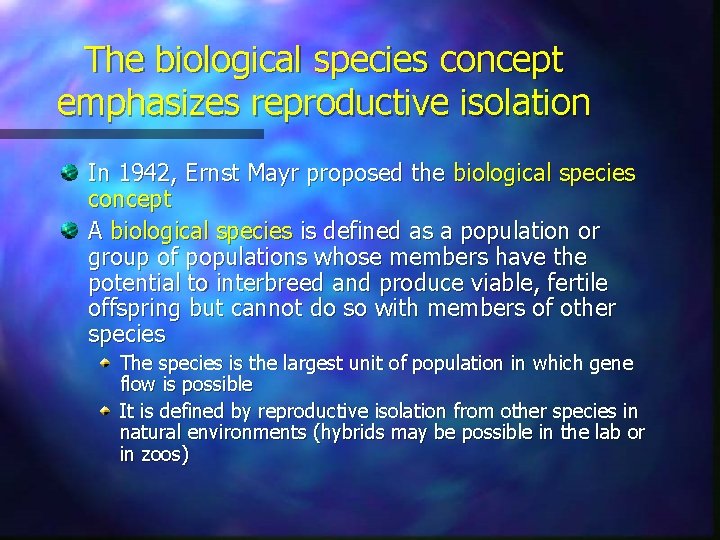 The biological species concept emphasizes reproductive isolation

In 1942, Ernst Mayr proposed the biological species concept

A biological species is defined as a population or group of populations whose members have the potential to interbreed and produce viable, fertile offspring but cannot do so with members of other species

The species is the largest unit of population in which gene flow is possible

It is defined by reproductive isolation from other species in natural environments (hybrids may be possible in the lab or in zoos)